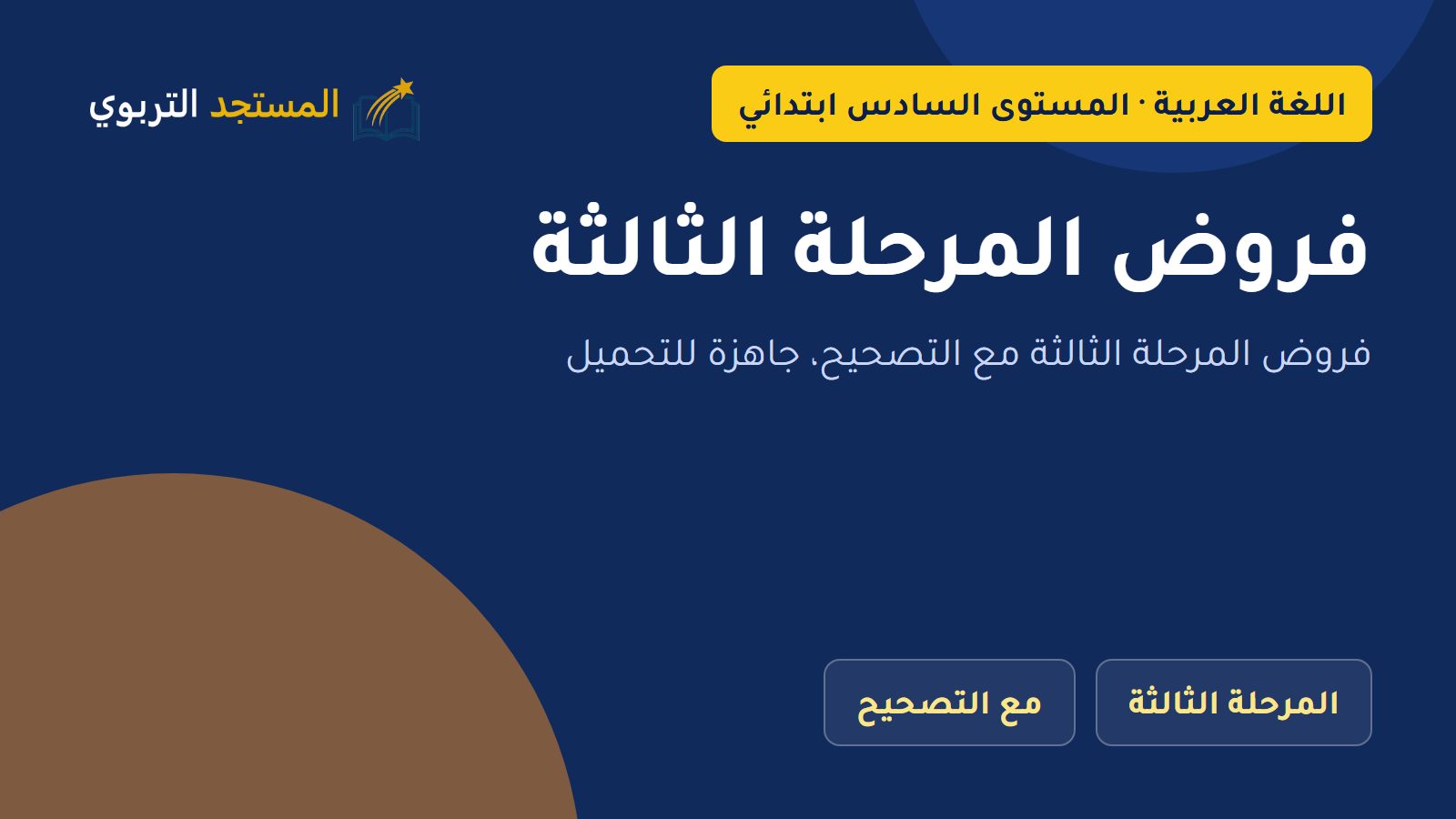 اللغة العربية · المستوى السادس ابتدائي

المستجد التربوي

فروض المرحلة الثالثة

فروض المرحلة الثالثة مع التصحيح، جاهزة للتحميل

المرحلة الثالثة

مع التصحيح